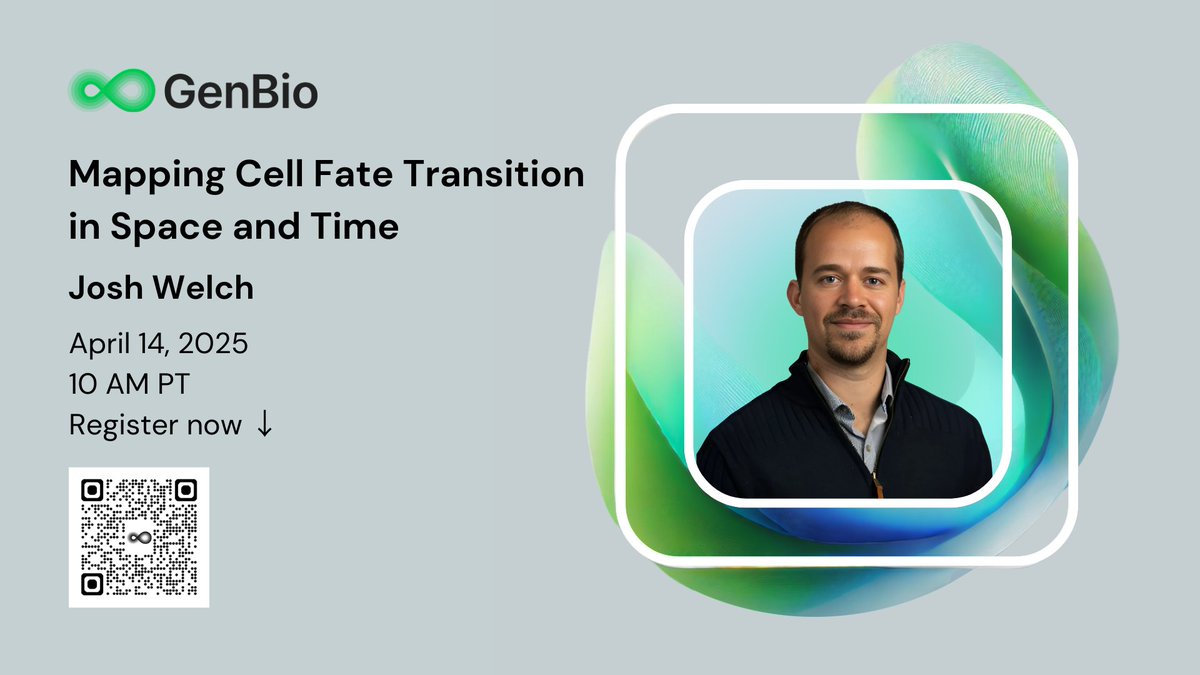 GenBio

Mapping Cell Fate Transition in Space and Time

Josh Welch

April 14, 2025
10 AM PT
Register now ↓